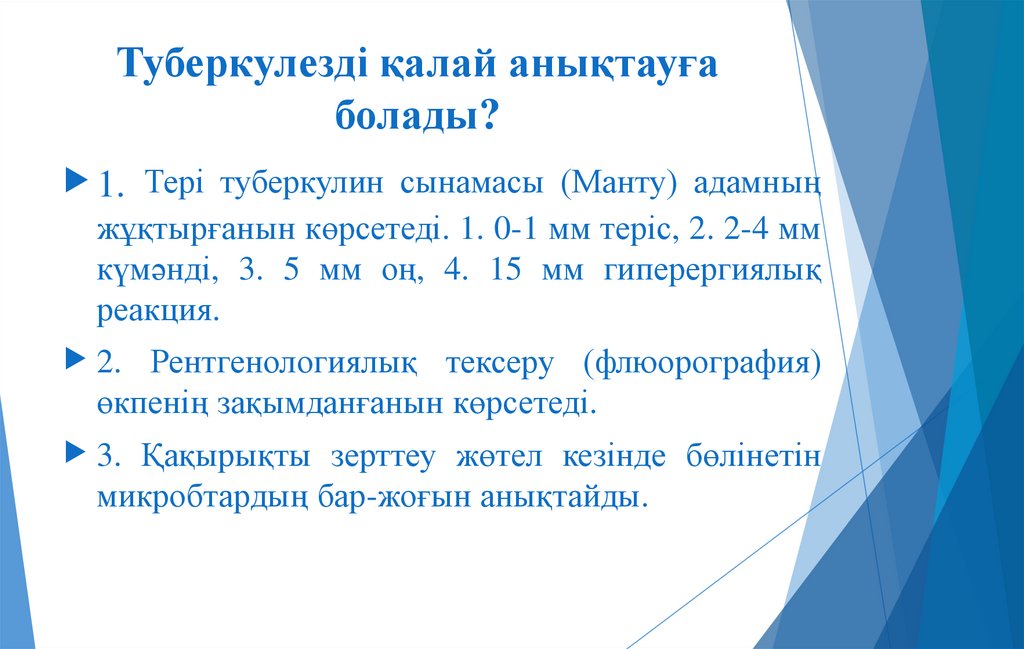 Туберкулезді қалай анықтауға болады?

1. Тері туберкулин сынамасы (Манту) адамның жұқтырғанын көрсетеді. 1. 0-1 мм теріс, 2. 2-4 мм күмәнді, 3. 5 мм оң, 4. 15 мм гиперергиялық реакция.

2. Рентгенологиялық тексеру (флюорография) өкпенің зақымданғанын көрсетеді.

3. Қақырықты зерттеу жөтел кезінде бөлінетін микробтардың бар-жоғын анықтайды.